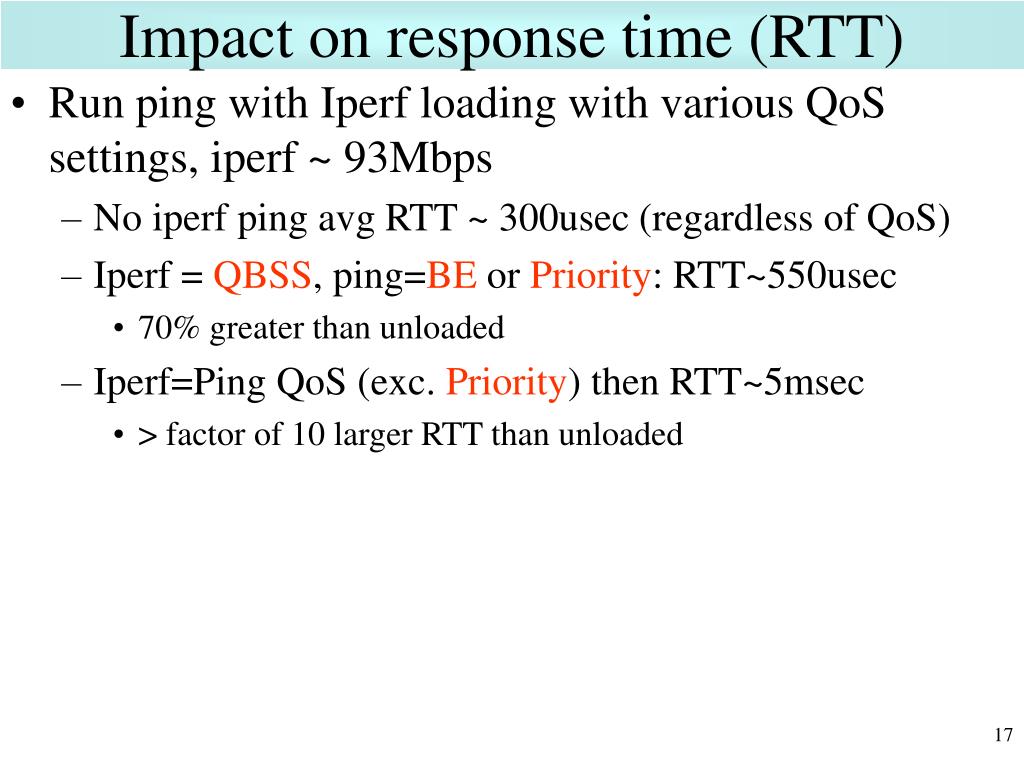 Impact on response time (RTT)

• Run ping with Iperf loading with various QoS settings, iperf ~ 93Mbps
– No iperf ping avg RTT ~ 300usec (regardless of QoS)
– Iperf = QBSS, ping=BE or Priority: RTT~550usec
• 70% greater than unloaded
– Iperf=Ping QoS (exc. Priority) then RTT~5msec
• > factor of 10 larger RTT than unloaded

17